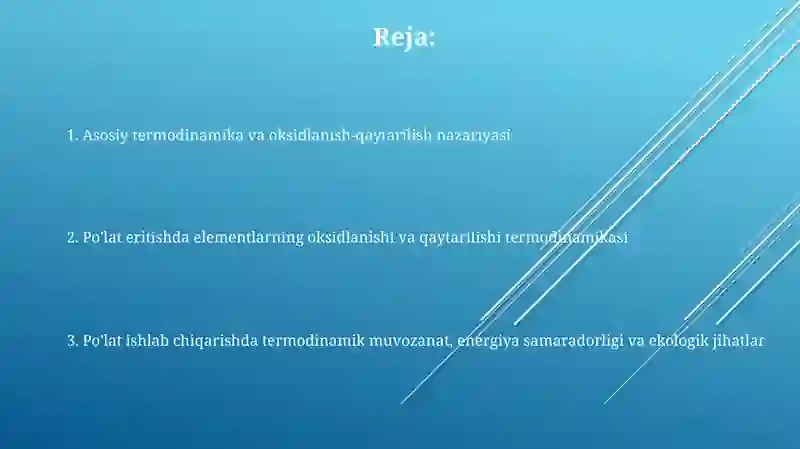 Reja:

1. Asosiy termodinamika va oksidlanish-qaytarilish nazariyasi

2. Po'lat eritishda elementlarning oksidlanishi va qaytarilishi termodinamikasi

3. Po'lat ishlab chiqarishda termodinamik muvozanat, energiya samaradorligi va ekologik jihatlar